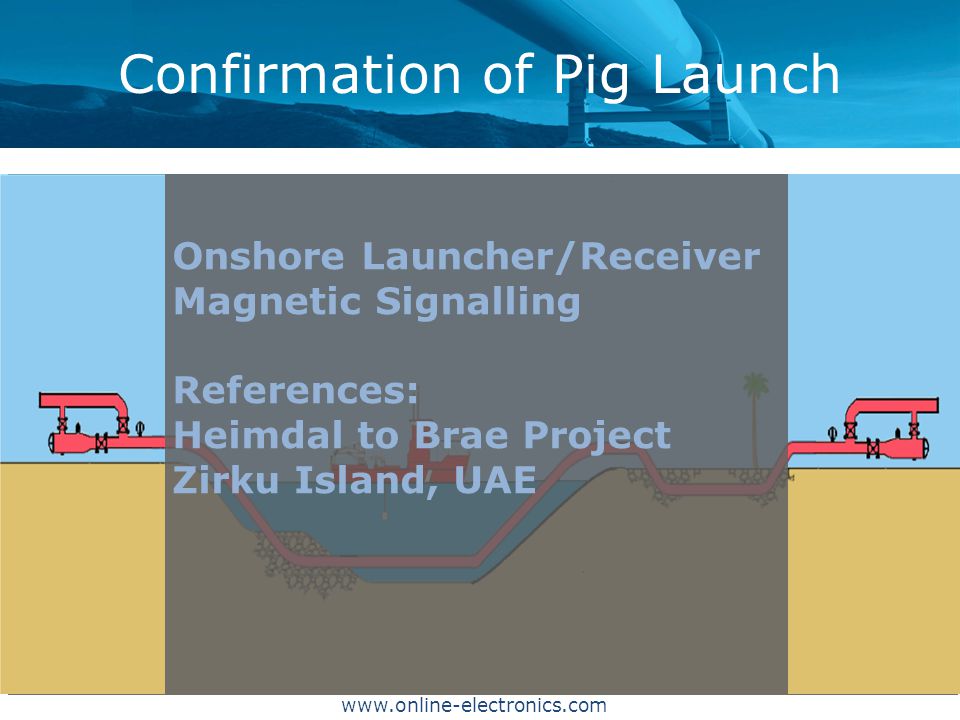 Confirmation of Pig Launch

Onshore Launcher/Receiver
Magnetic Signalling

References:
Heimdal to Brae Project
Zirku Island, UAE

www.online-electronics.com